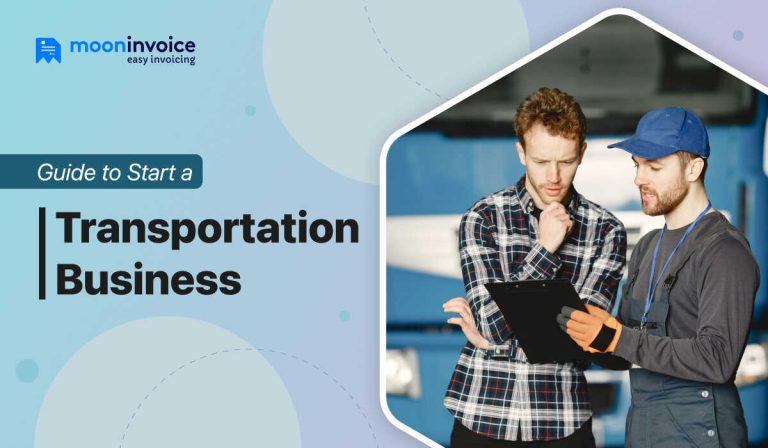 mooninvoice
easy invoicing

Guide to Start a

Transportation Business